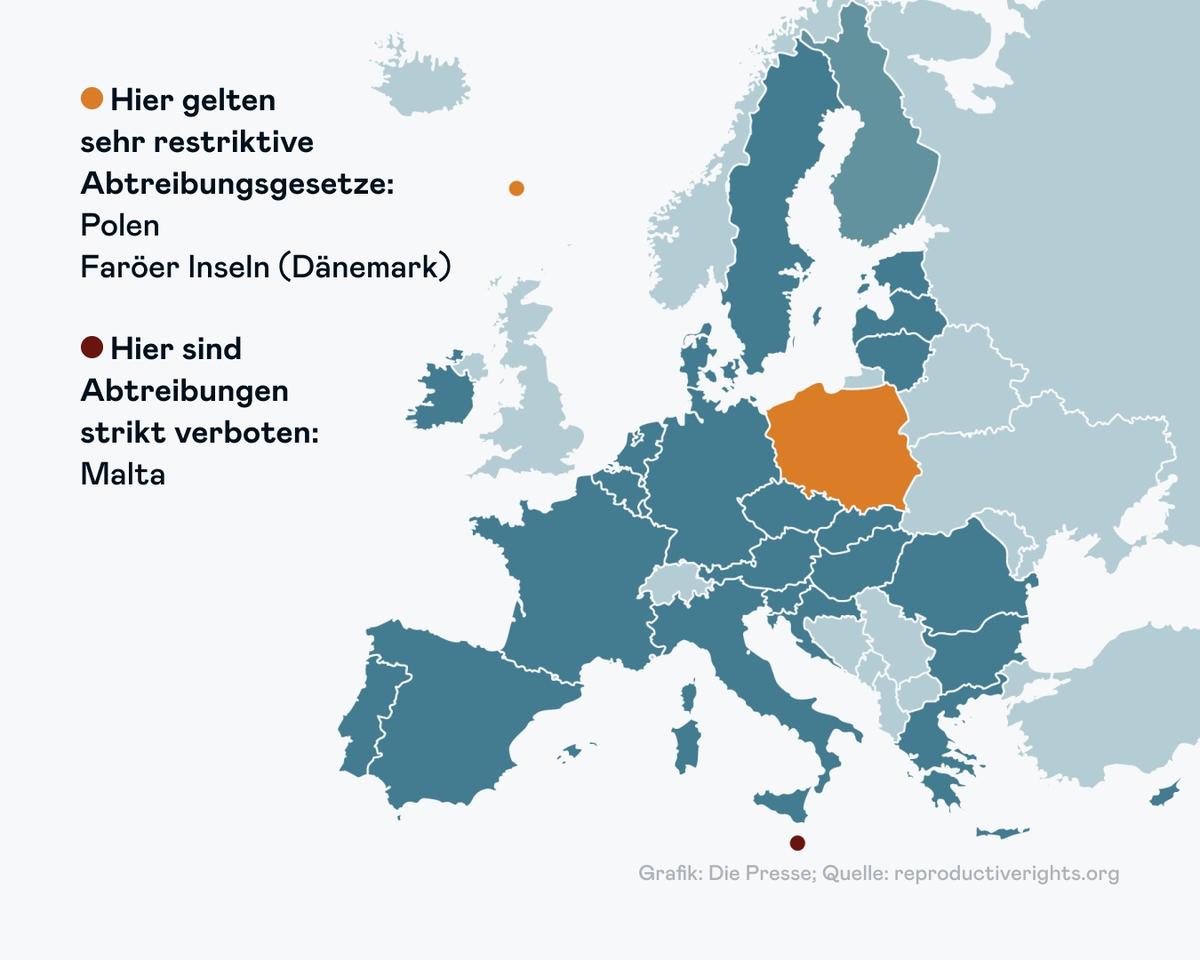 Hier gelten sehr restriktive Abtreibungsgesetze:
Polen
Faröer Inseln (Dänemark)

Hier sind Abtreibungen strikt verboten:
Malta

Grafik: Die Presse; Quelle: reproductiverights.org